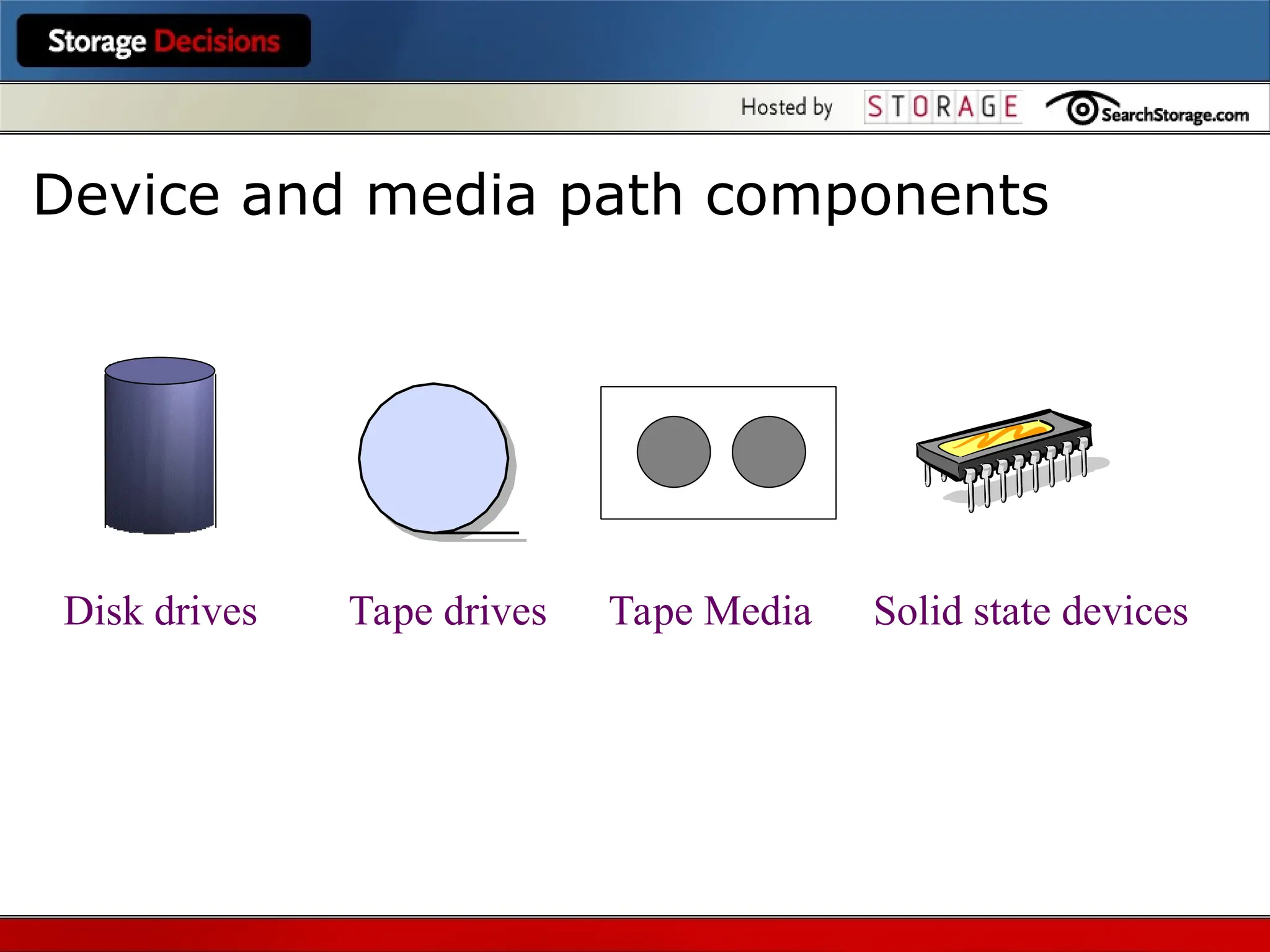 Storage Decisions

Hosted by STORAGE SearchStorage.com

Device and media path components

Disk drives

Tape drives

Tape Media

Solid state devices